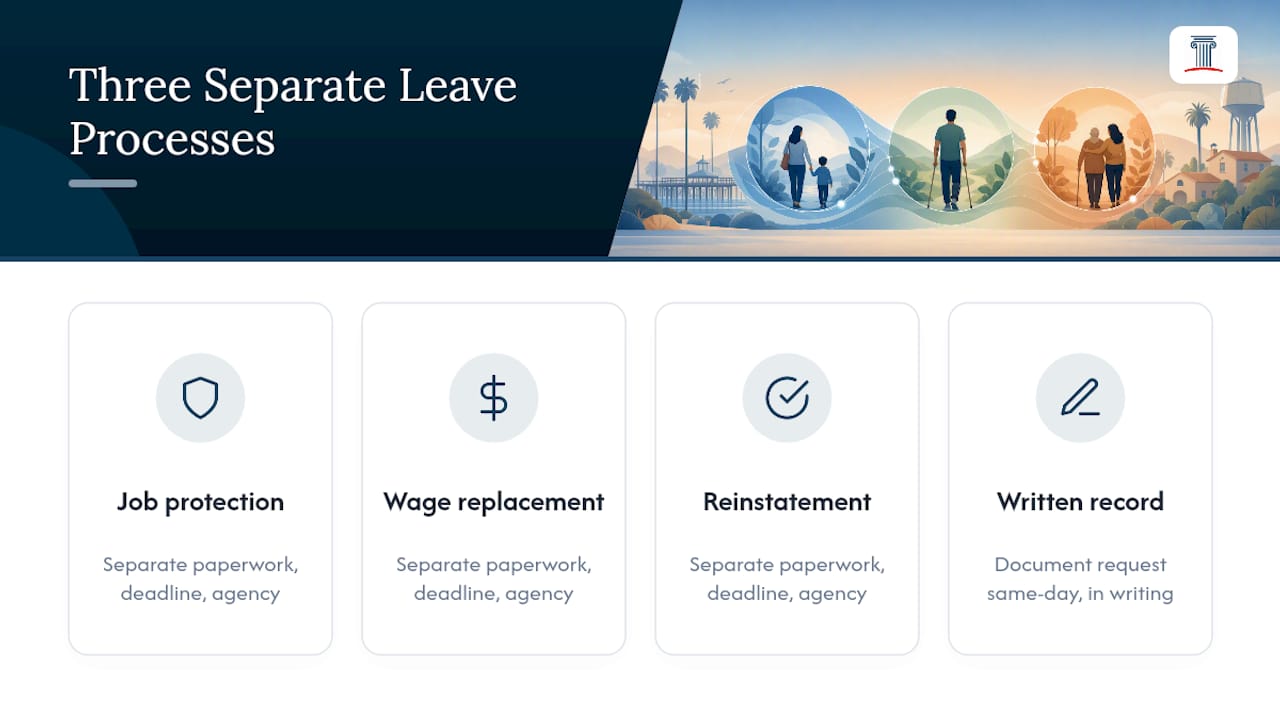 Three Separate Leave Processes

Job protection

Separate paperwork, deadline, agency

Wage replacement

Separate paperwork, deadline, agency

Reinstatement

Separate paperwork, deadline, agency

Written record

Document request same-day, in writing